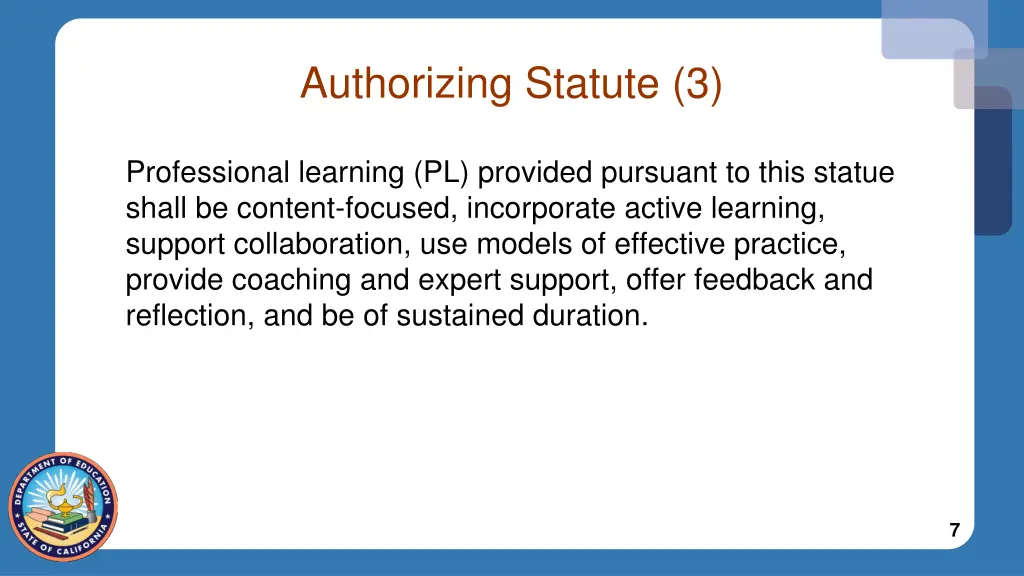 Authorizing Statute (3)

Professional learning (PL) provided pursuant to this statue shall be content-focused, incorporate active learning, support collaboration, use models of effective practice, provide coaching and expert support, offer feedback and reflection, and be of sustained duration.

DEPARTMENT OF EDUCATION STATE OF CALIFORNIA

7